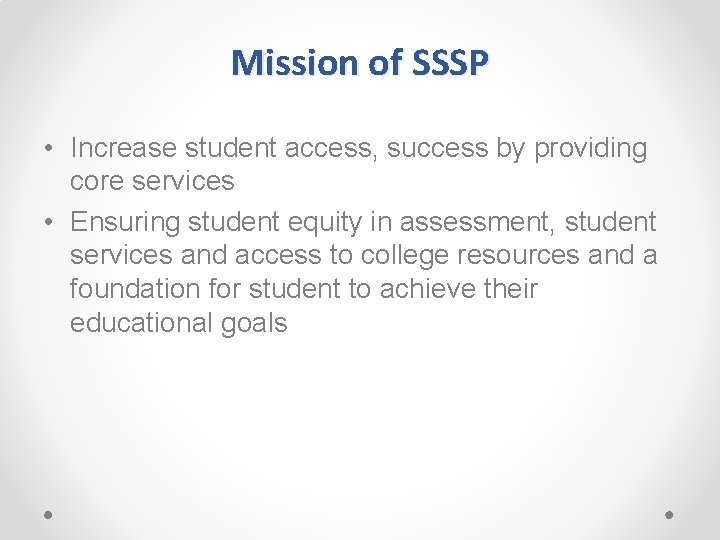 Mission of SSSP

• Increase student access, success by providing core services
• Ensuring student equity in assessment, student services and access to college resources and a foundation for student to achieve their educational goals